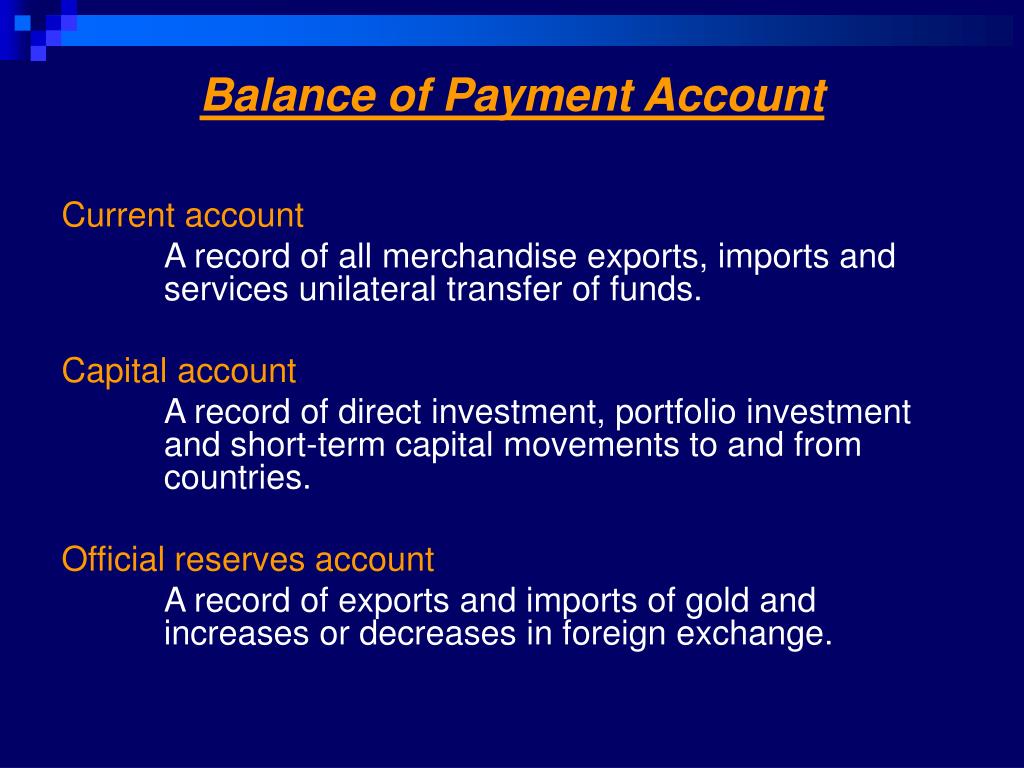 Balance of Payment Account

Current account

A record of all merchandise exports, imports and services unilateral transfer of funds.

Capital account

A record of direct investment, portfolio investment and short-term capital movements to and from countries.

Official reserves account

A record of exports and imports of gold and increases or decreases in foreign exchange.